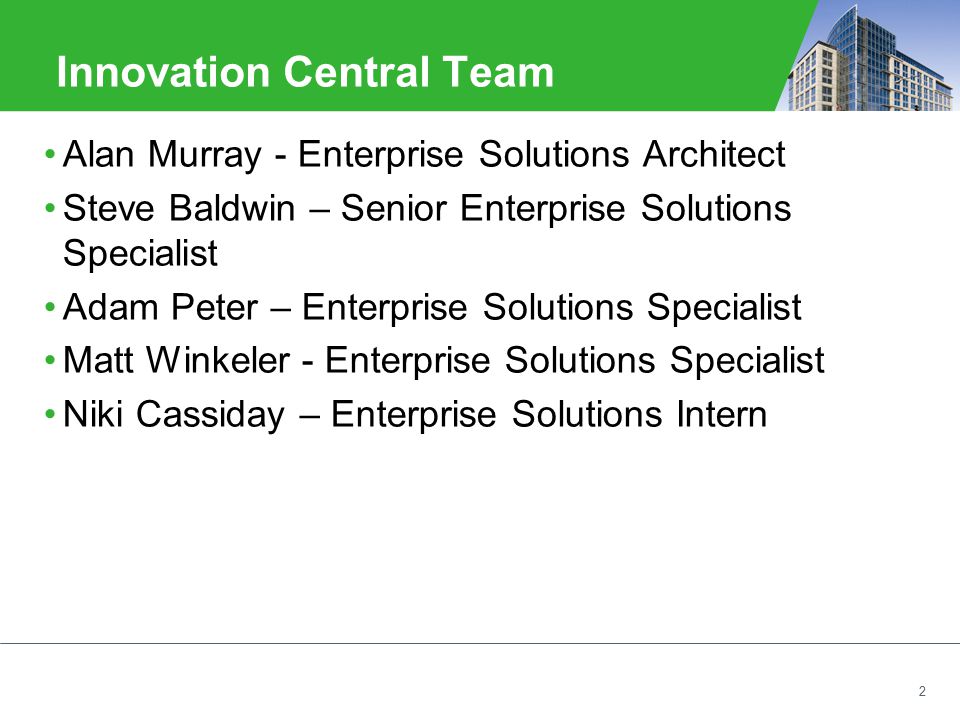 Innovation Central Team

• Alan Murray - Enterprise Solutions Architect
• Steve Baldwin – Senior Enterprise Solutions Specialist
• Adam Peter – Enterprise Solutions Specialist
• Matt Winkeler - Enterprise Solutions Specialist
• Niki Cassiday – Enterprise Solutions Intern

2